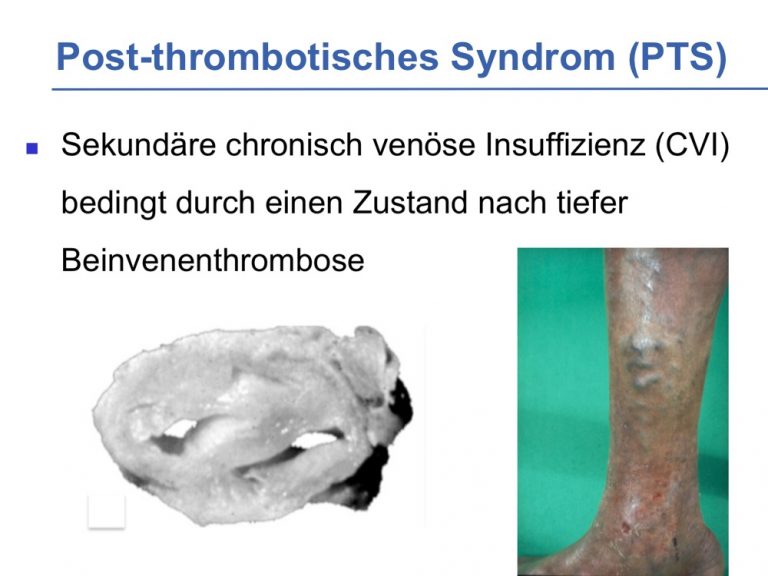 Post-thrombotisches Syndrom (PTS)

Sekundäre chronisch venöse Insuffizienz (CVI) bedingt durch einen Zustand nach tiefer Beinvenenthrombose